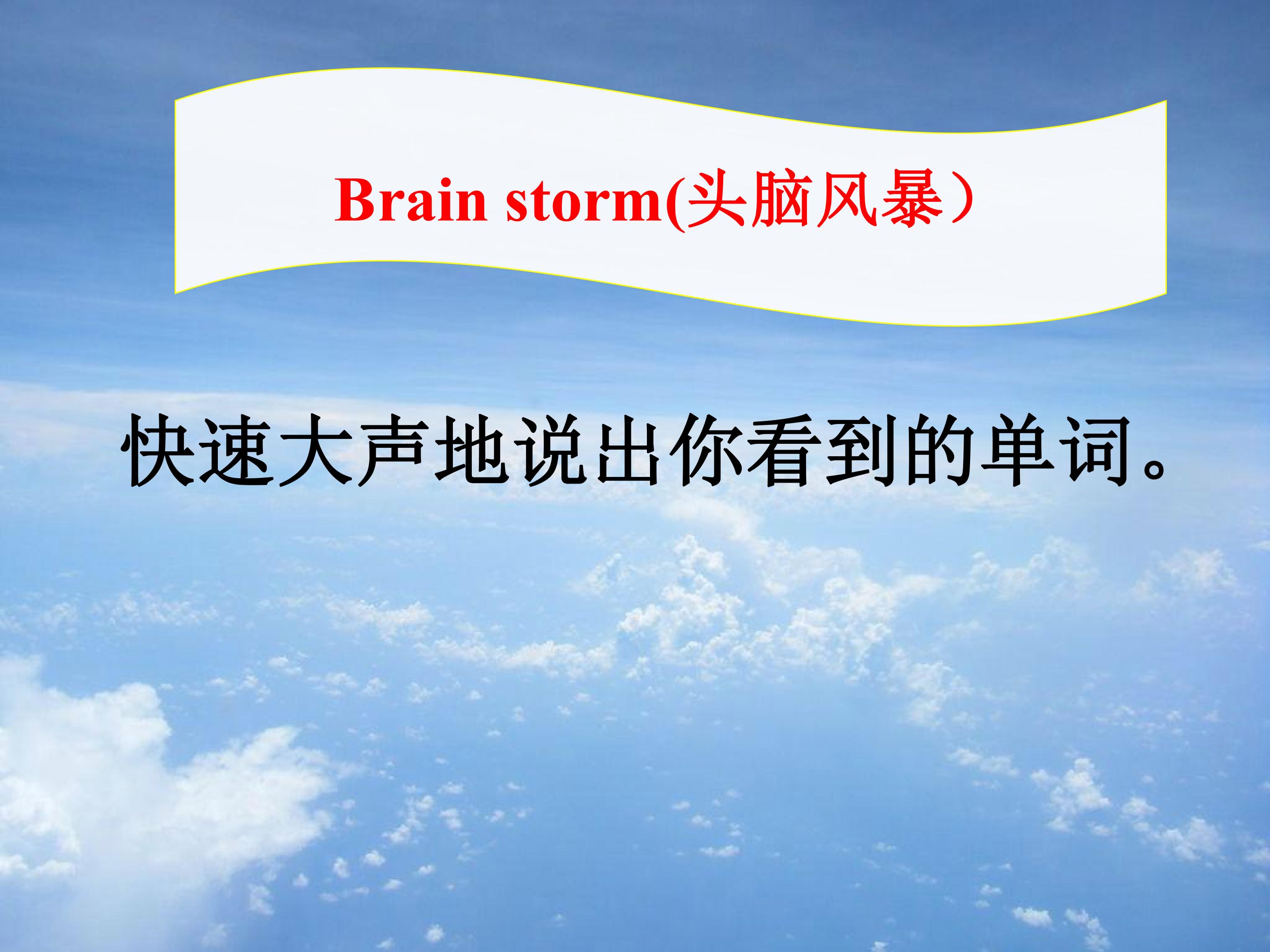 Brain storm(头脑风暴）

快速大声地说出你看到的单词。